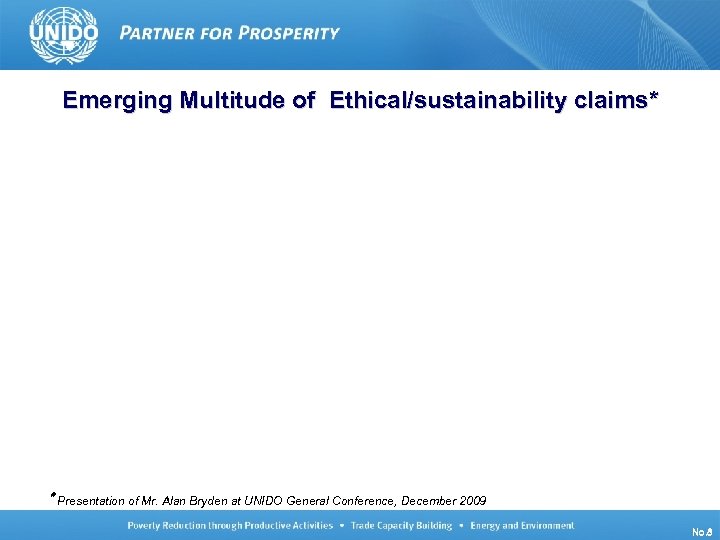 UNIDO PARTNER FOR PROSPERITY

Emerging Multitude of Ethical/sustainability claims*

*Presentation of Mr. Alan Bryden at UNIDO General Conference, December 2009

Poverty Reduction through Productive Activities • Trade Capacity Building • Energy and Environment

No.8